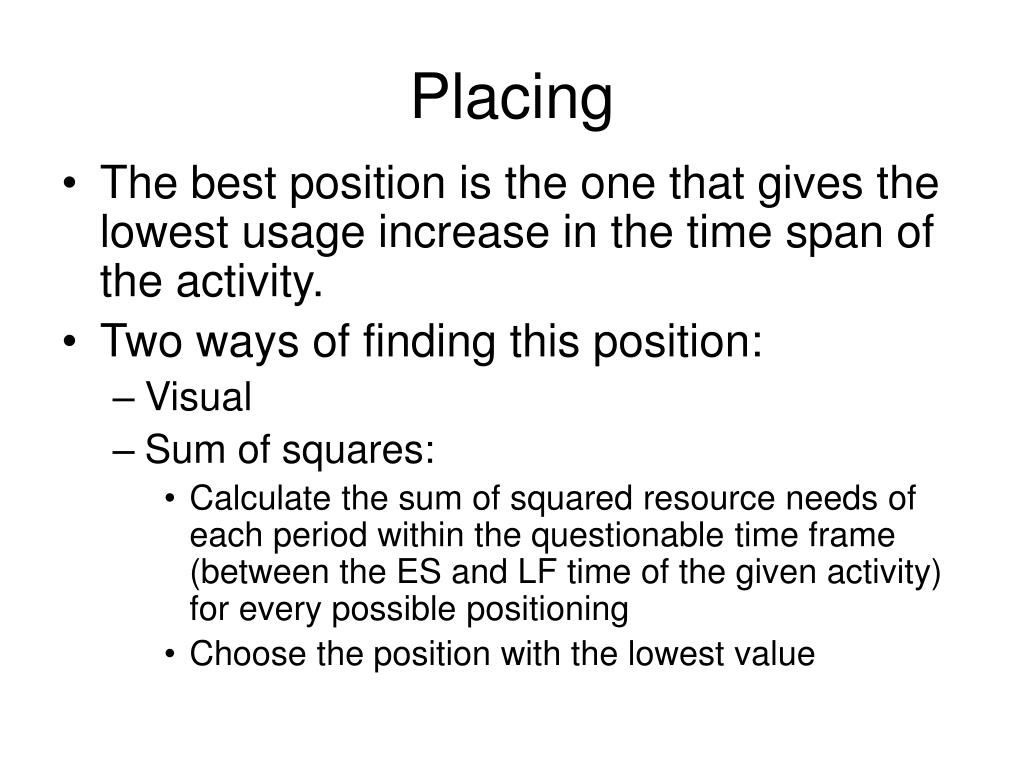 Placing

• The best position is the one that gives the lowest usage increase in the time span of the activity.
• Two ways of finding this position:
– Visual
– Sum of squares:
• Calculate the sum of squared resource needs of each period within the questionable time frame (between the ES and LF time of the given activity) for every possible positioning
• Choose the position with the lowest value